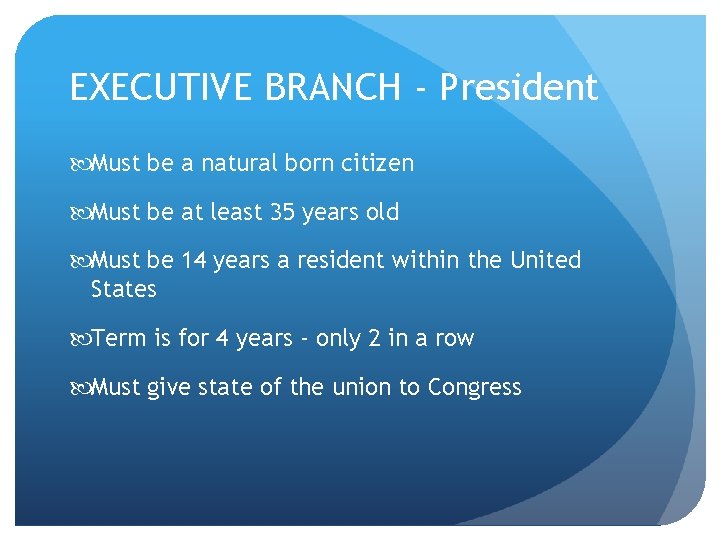 EXECUTIVE BRANCH - President

Must be a natural born citizen

Must be at least 35 years old

Must be 14 years a resident within the United States

Term is for 4 years - only 2 in a row

Must give state of the union to Congress